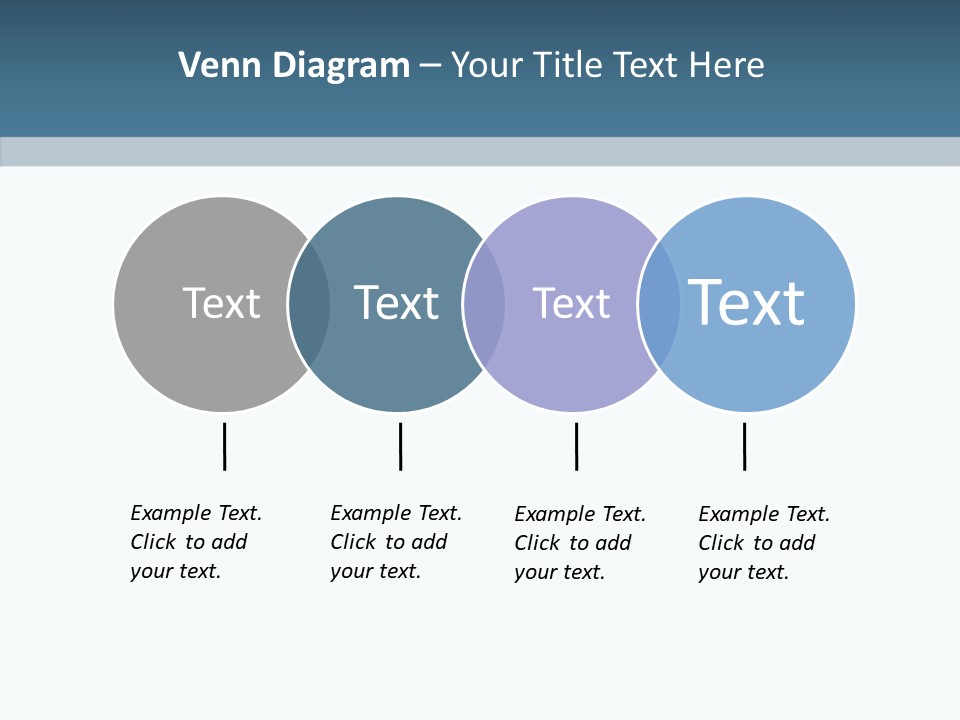 Venn Diagram – Your Title Text Here

Text

Text

Text

Text

Example Text. Click to add your text.

Example Text. Click to add your text.

Example Text. Click to add your text.

Example Text. Click to add your text.